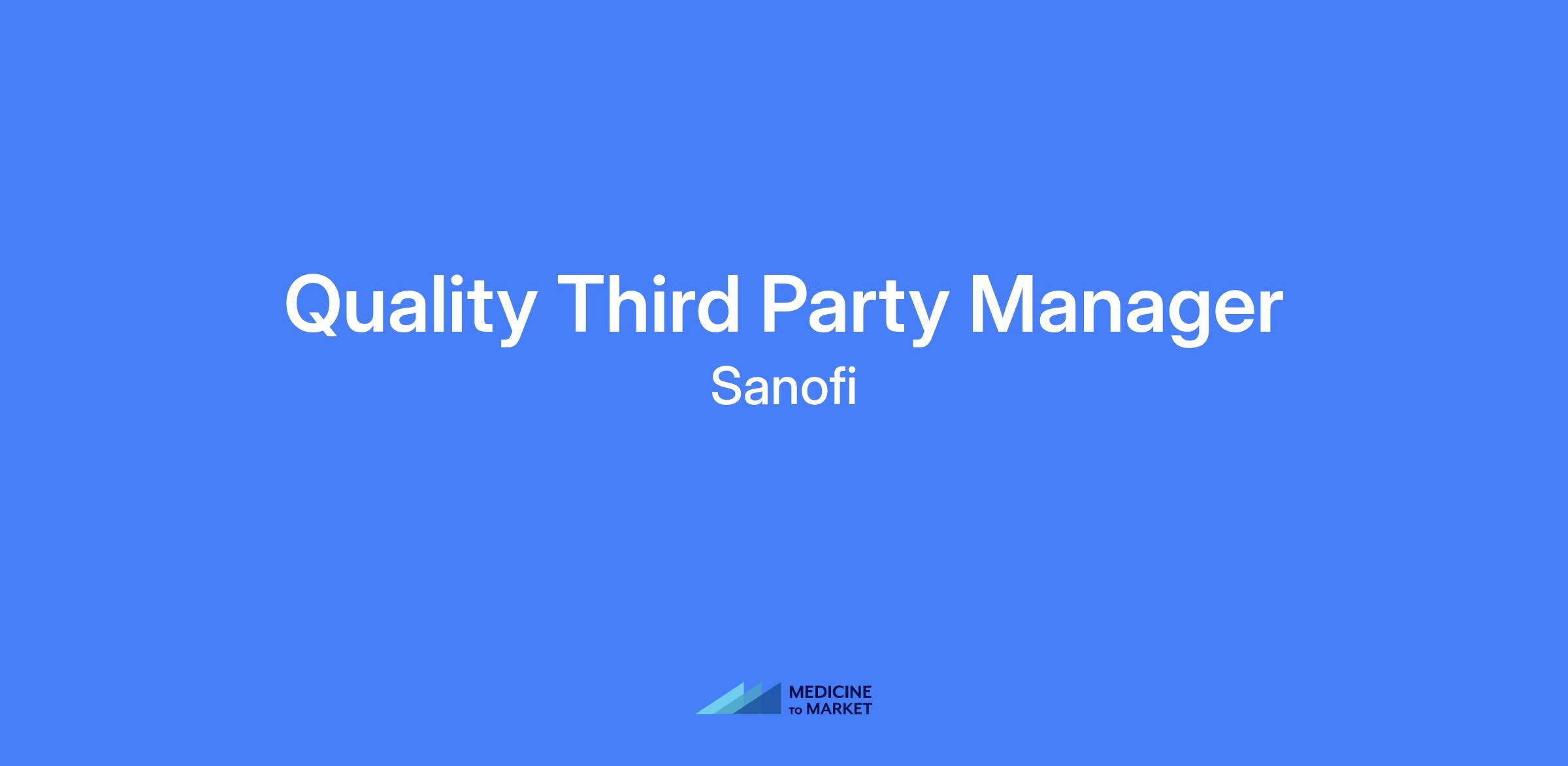 Quality Third Party Manager
Sanofi

MEDICINE
TO MARKET